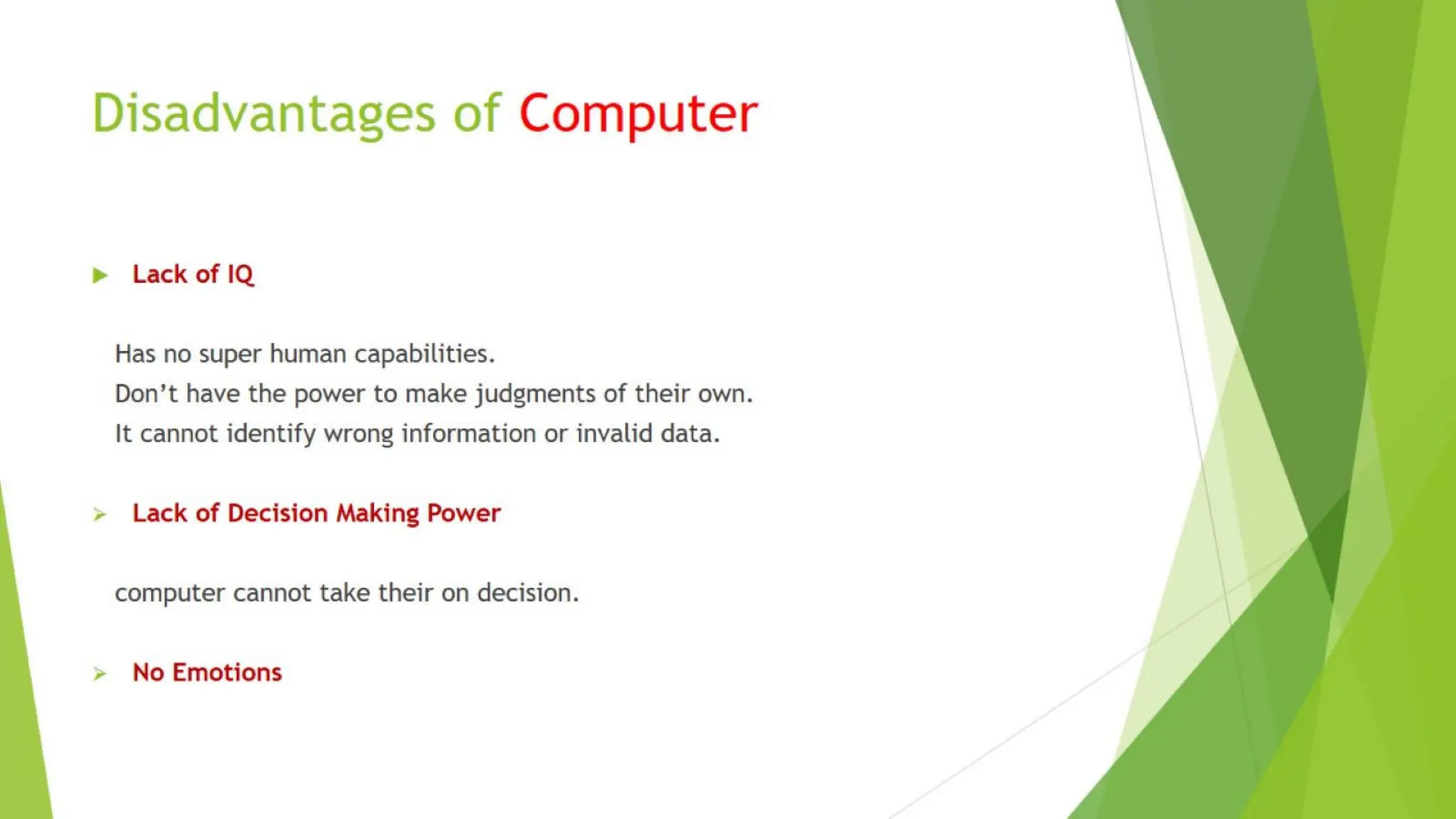 Disadvantages of Computer

Lack of IQ

Has no super human capabilities.
Don't have the power to make judgments of their own.
It cannot identify wrong information or invalid data.

Lack of Decision Making Power

computer cannot take their on decision.

No Emotions